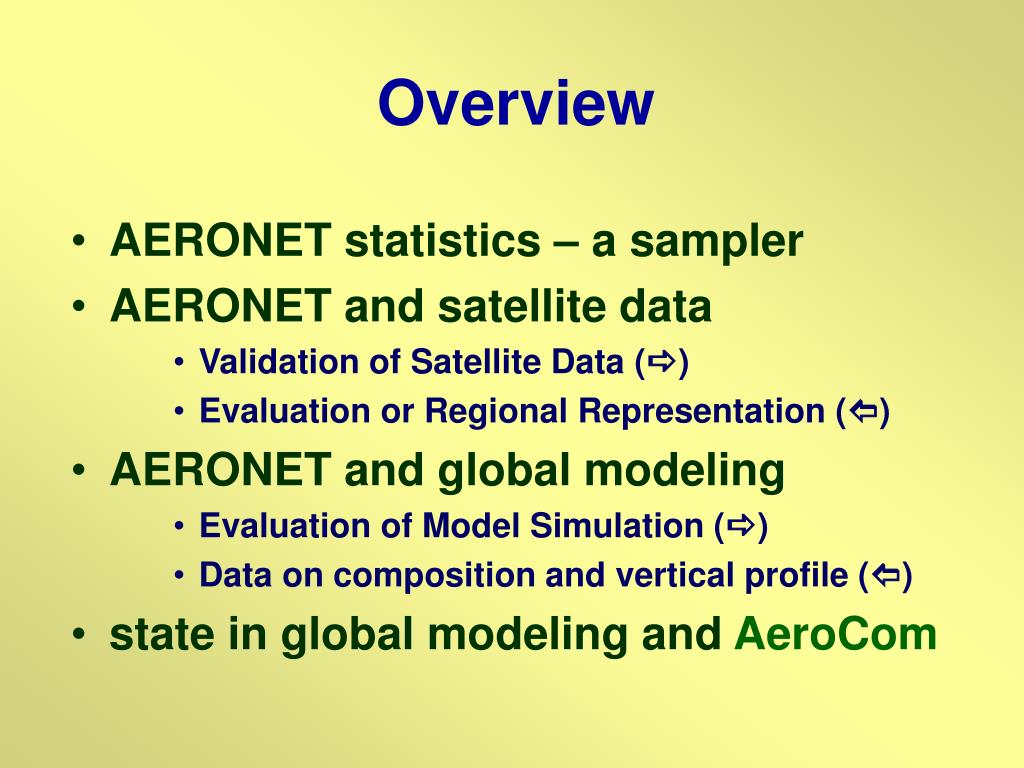 Overview

• AERONET statistics – a sampler
• AERONET and satellite data
  • Validation of Satellite Data (⇨)
  • Evaluation or Regional Representation (⇦)
• AERONET and global modeling
  • Evaluation of Model Simulation (⇨)
  • Data on composition and vertical profile (⇦)
• state in global modeling and AeroCom